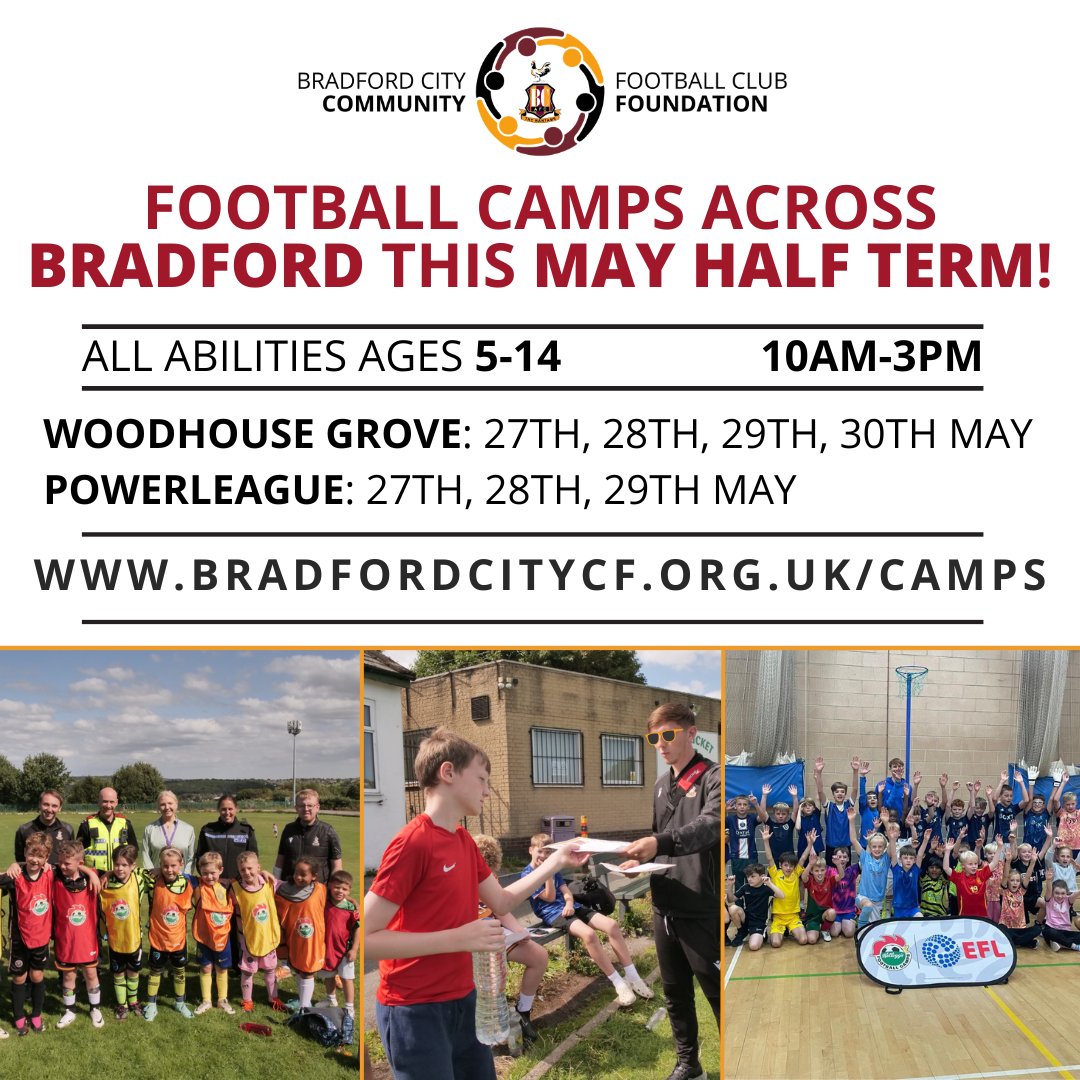 BRADFORD CITY COMMUNITY FOOTBALL CLUB FOUNDATION

FOOTBALL CAMPS ACROSS BRADFORD THIS MAY HALF TERM!

ALL ABILITIES AGES 5-14 10AM-3PM

WOODHOUSE GROVE: 27TH, 28TH, 29TH, 30TH MAY
POWERLEAGUE: 27TH, 28TH, 29TH MAY

WWW.BRADFORDCITYCF.ORG.UK/CAMPS

EFL